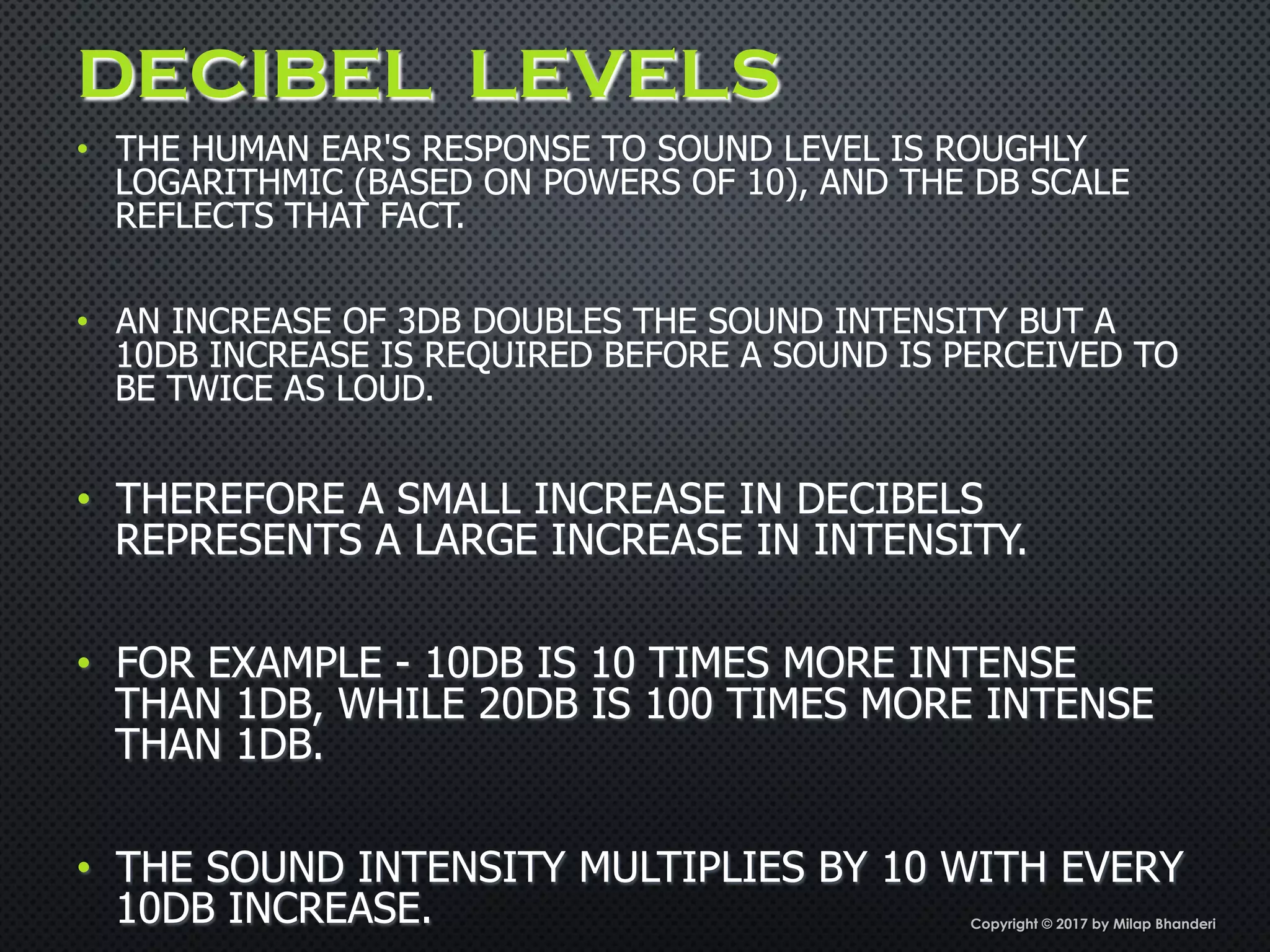 DECIBEL LEVELS

• THE HUMAN EAR'S RESPONSE TO SOUND LEVEL IS ROUGHLY LOGARITHMIC (BASED ON POWERS OF 10), AND THE DB SCALE REFLECTS THAT FACT.

• AN INCREASE OF 3DB DOUBLES THE SOUND INTENSITY BUT A 10DB INCREASE IS REQUIRED BEFORE A SOUND IS PERCEIVED TO BE TWICE AS LOUD.

• THEREFORE A SMALL INCREASE IN DECIBELS REPRESENTS A LARGE INCREASE IN INTENSITY.

• FOR EXAMPLE - 10DB IS 10 TIMES MORE INTENSE THAN 1DB, WHILE 20DB IS 100 TIMES MORE INTENSE THAN 1DB.

• THE SOUND INTENSITY MULTIPLIES BY 10 WITH EVERY 10DB INCREASE.

Copyright © 2017 by Milap Bhanderi